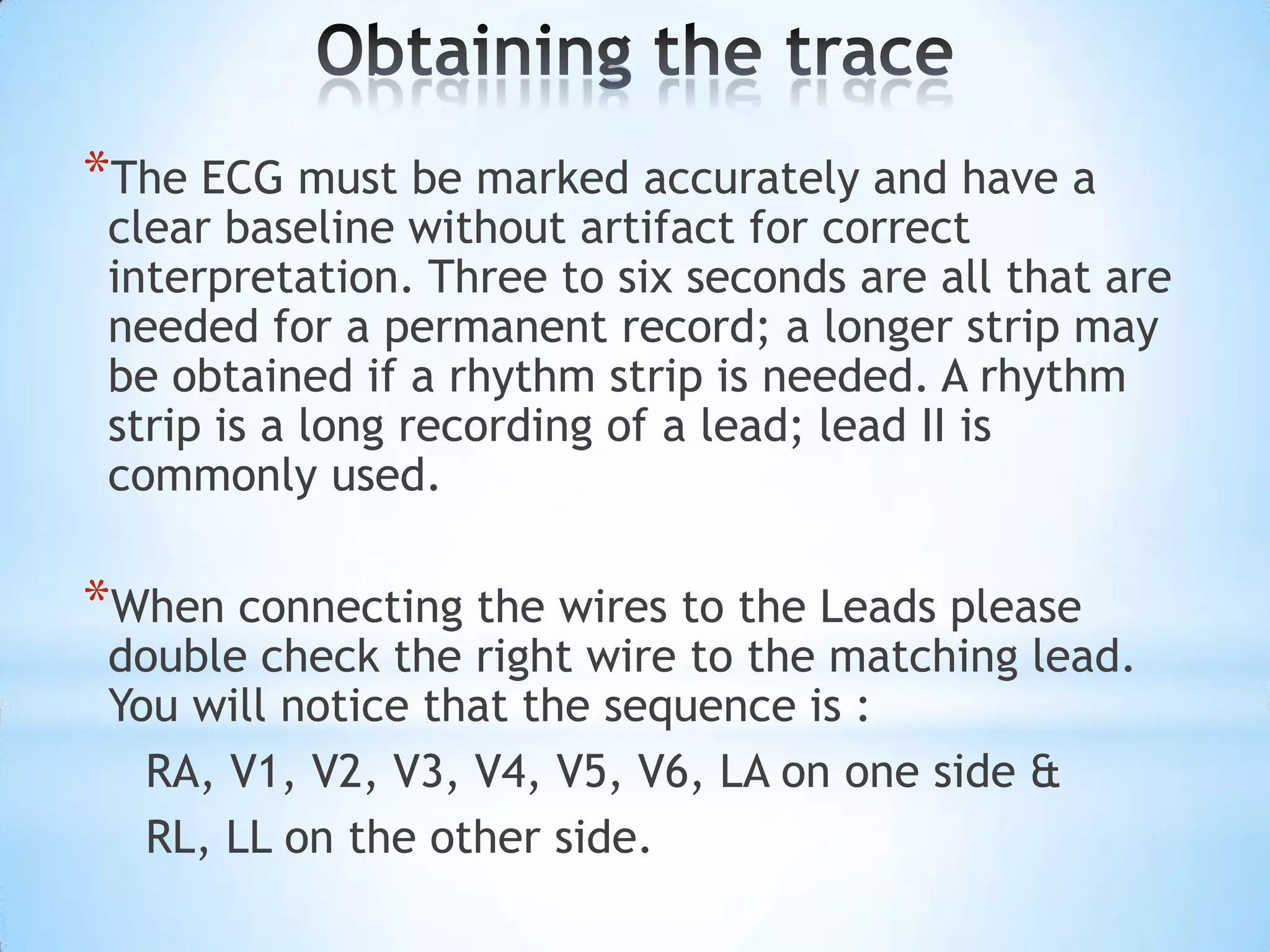 Obtaining the trace

*The ECG must be marked accurately and have a clear baseline without artifact for correct interpretation. Three to six seconds are all that are needed for a permanent record; a longer strip may be obtained if a rhythm strip is needed. A rhythm strip is a long recording of a lead; lead II is commonly used.

*When connecting the wires to the Leads please double check the right wire to the matching lead. You will notice that the sequence is :

RA, V1, V2, V3, V4, V5, V6, LA on one side &

RL, LL on the other side.